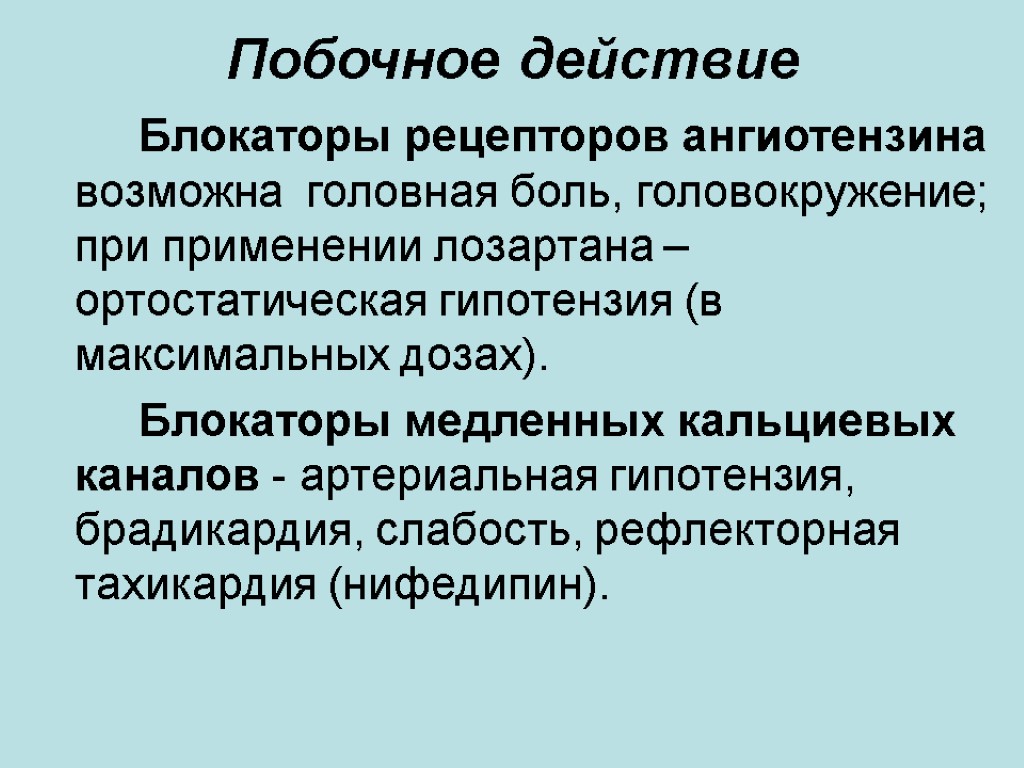 Побочное действие

Блокаторы рецепторов ангиотензина возможна головная боль, головокружение; при применении лозартана – ортостатическая гипотензия (в максимальных дозах).

Блокаторы медленных кальциевых каналов - артериальная гипотензия, брадикардия, слабость, рефлекторная тахикардия (нифедипин).